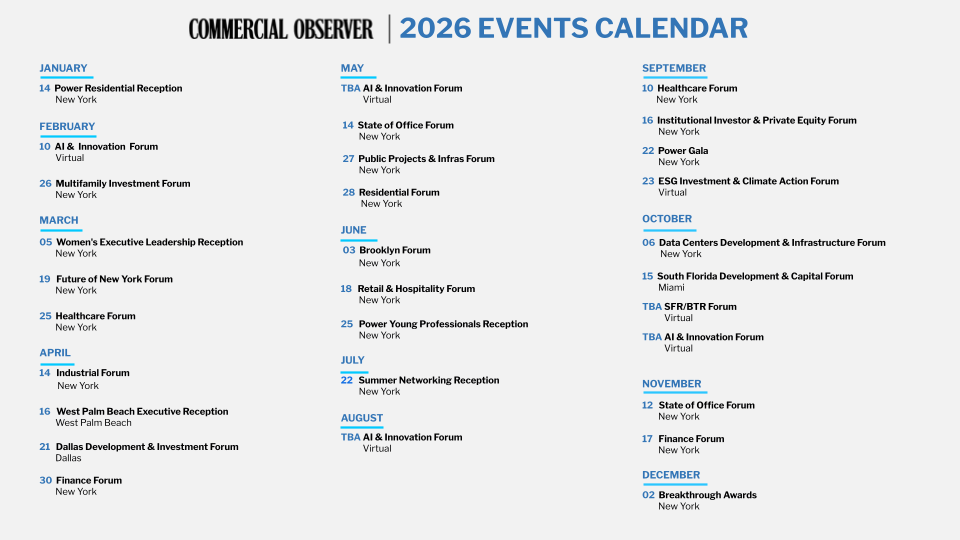 COMMERCIAL OBSERVER | 2026 EVENTS CALENDAR

JANUARY
14 Power Residential Reception
New York

FEBRUARY
10 AI & Innovation Forum
Virtual

26 Multifamily Investment Forum
New York

MARCH
05 Women's Executive Leadership Reception
New York

19 Future of New York Forum
New York

25 Healthcare Forum
New York

APRIL
14 Industrial Forum
New York

16 West Palm Beach Executive Reception
West Palm Beach

21 Dallas Development & Investment Forum
Dallas

30 Finance Forum
New York

MAY
TBA AI & Innovation Forum
Virtual

14 State of Office Forum
New York

27 Public Projects & Infras Forum
New York

28 Residential Forum
New York

JUNE
03 Brooklyn Forum
New York

18 Retail & Hospitality Forum
New York

25 Power Young Professionals Reception
New York

JULY
22 Summer Networking Reception
New York

AUGUST
TBA AI & Innovation Forum
Virtual

SEPTEMBER
10 Healthcare Forum
New York

16 Institutional Investor & Private Equity Forum
New York

22 Power Gala
New York

23 ESG Investment & Climate Action Forum
Virtual

OCTOBER
06 Data Centers Development & Infrastructure Forum
New York

15 South Florida Development & Capital Forum
Miami

TBA SFR/BTR Forum
Virtual

TBA AI & Innovation Forum
Virtual

NOVEMBER
12 State of Office Forum
New York

17 Finance Forum
New York

DECEMBER
02 Breakthrough Awards
New York